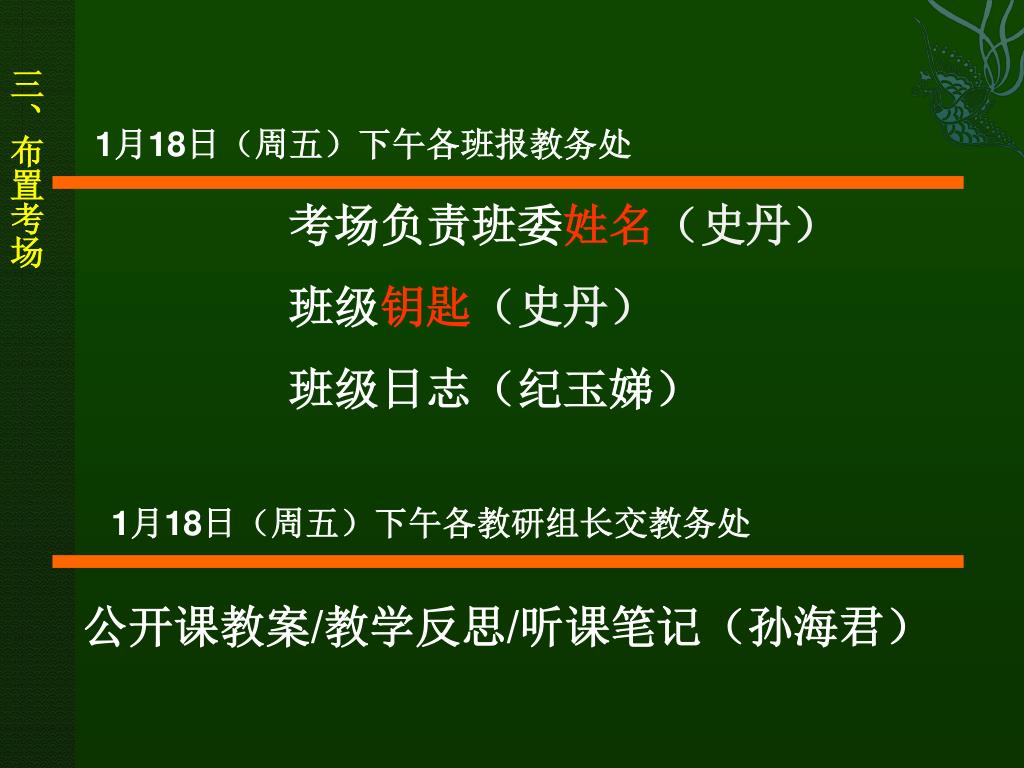 三、布置考场

1月18日（周五）下午各班报教务处

考场负责班委姓名（史丹）

班级钥匙（史丹）

班级日志（纪玉娣）

1月18日（周五）下午各教研组长交教务处

公开课教案/教学反思/听课笔记（孙海君）